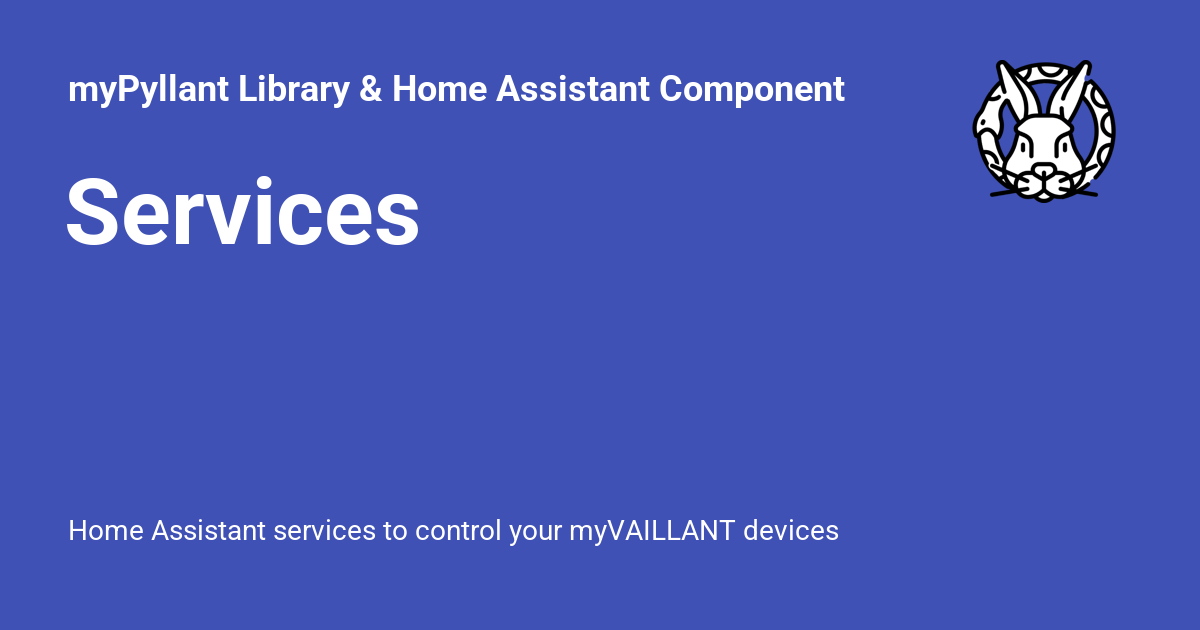 myPyllant Library & Home Assistant Component

Services

Home Assistant services to control your myVAILLANT devices